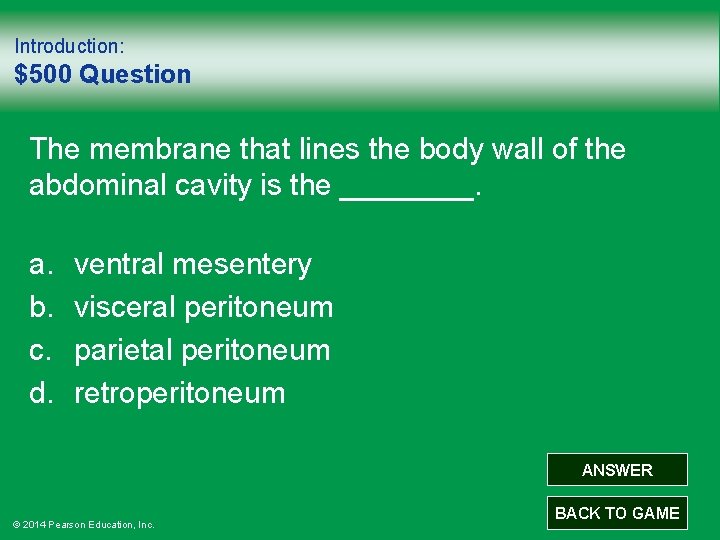 Introduction:
$500 Question

The membrane that lines the body wall of the abdominal cavity is the ________.

a. ventral mesentery
b. visceral peritoneum
c. parietal peritoneum
d. retroperitoneum

ANSWER

BACK TO GAME

© 2014 Pearson Education, Inc.